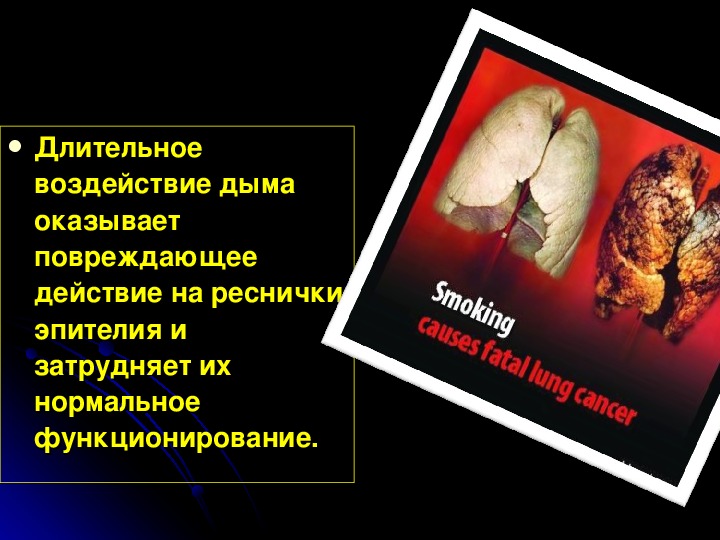 • Длительное воздействие дыма оказывает повреждающее действие на реснички эпителия и затрудняет их нормальное функционирование.

Smoking
causes fatal lung cancer